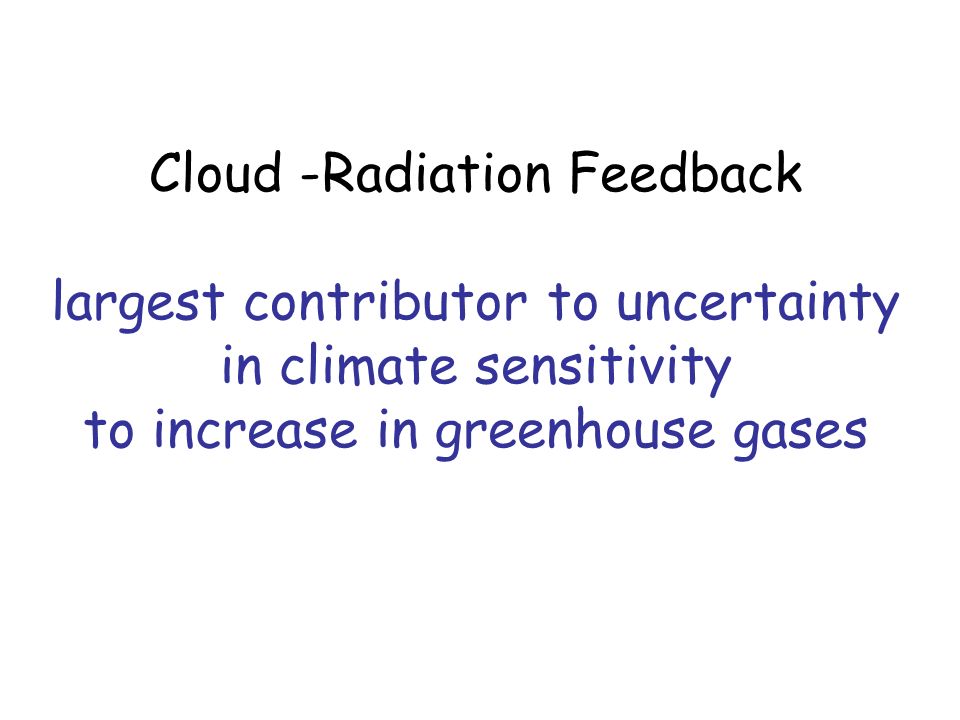 Cloud -Radiation Feedback

largest contributor to uncertainty
in climate sensitivity
to increase in greenhouse gases